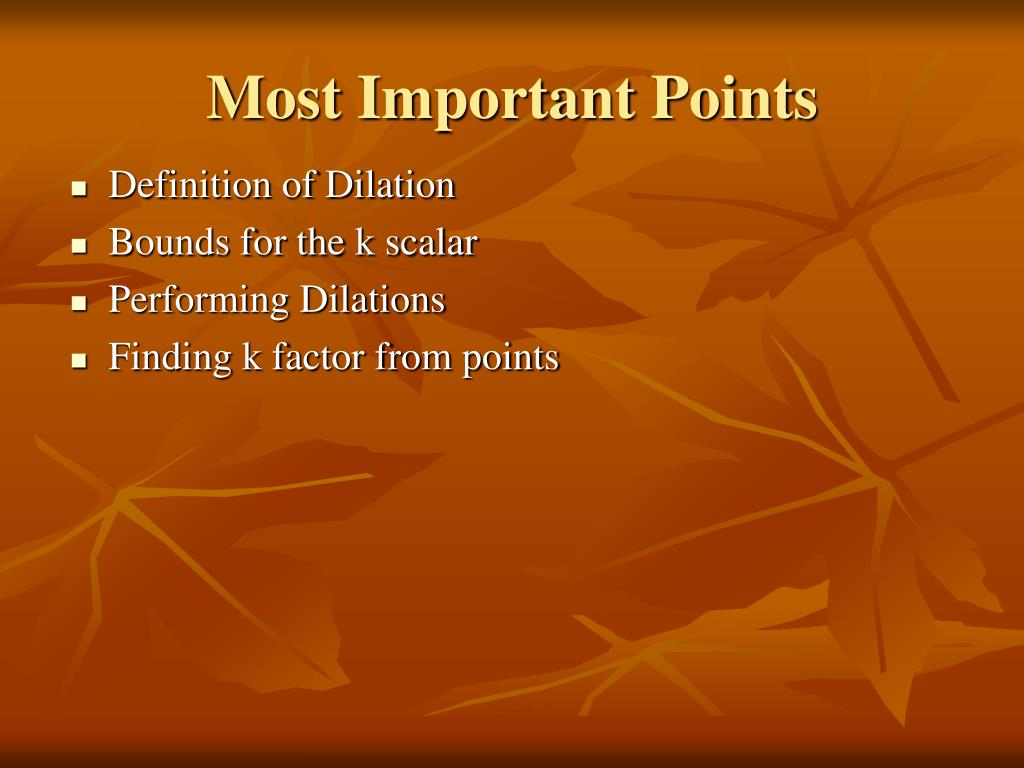 Most Important Points

- Definition of Dilation
- Bounds for the k scalar
- Performing Dilations
- Finding k factor from points